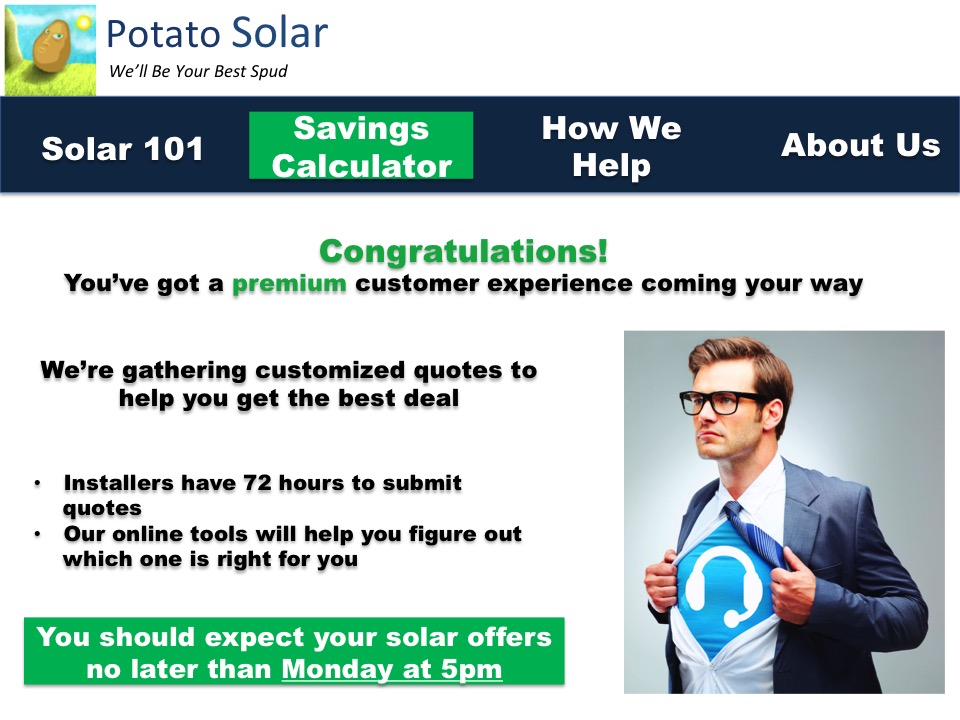 Potato Solar
We'll Be Your Best Spud

Solar 101
Savings Calculator
How We Help
About Us

Congratulations!
You've got a premium customer experience coming your way

We're gathering customized quotes to help you get the best deal

• Installers have 72 hours to submit quotes
• Our online tools will help you figure out which one is right for you

You should expect your solar offers no later than Monday at 5pm